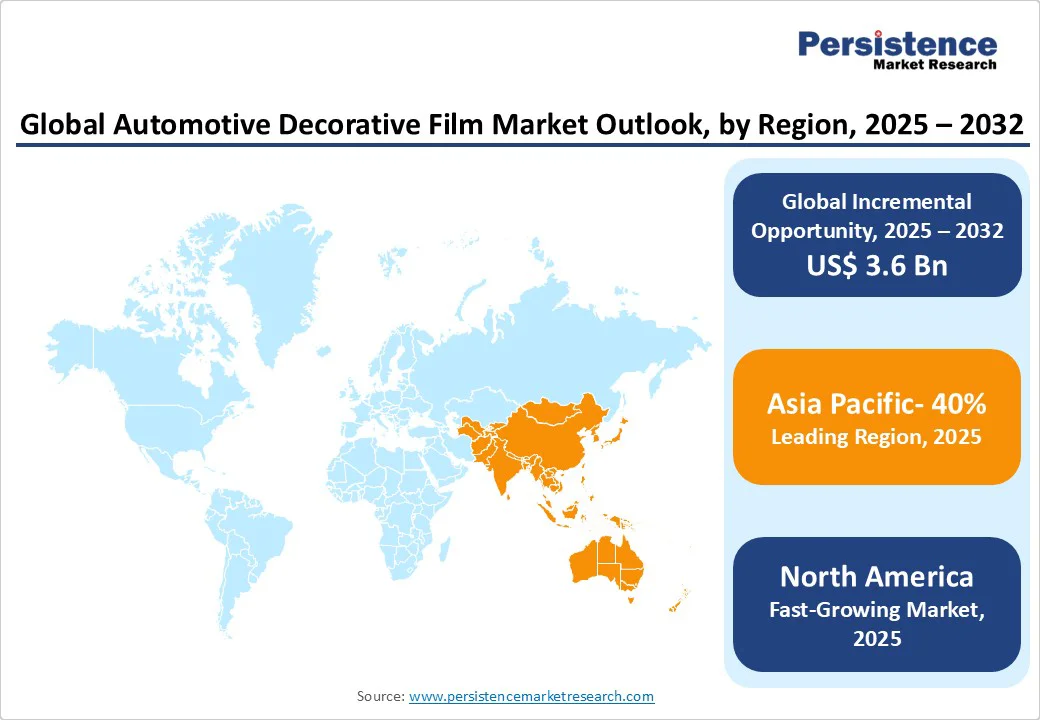 Persistence
Market Research

Global Automotive Decorative Film Market Outlook, by Region, 2025 – 2032

Global Incremental Opportunity, 2025 – 2032
US$ 3.6 Bn

Asia Pacific- 40%
Leading Region, 2025

North America
Fast-Growing Market, 2025

Source: www.persistencemarketresearch.com